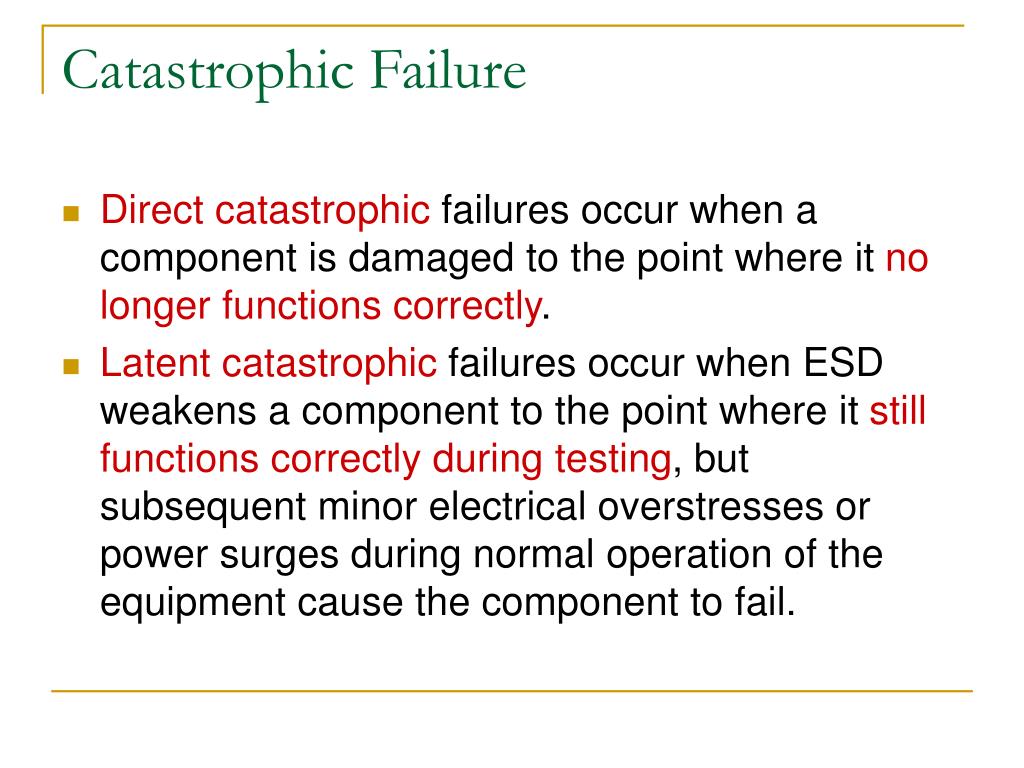 Catastrophic Failure

- Direct catastrophic failures occur when a component is damaged to the point where it no longer functions correctly.
- Latent catastrophic failures occur when ESD weakens a component to the point where it still functions correctly during testing, but subsequent minor electrical overstresses or power surges during normal operation of the equipment cause the component to fail.